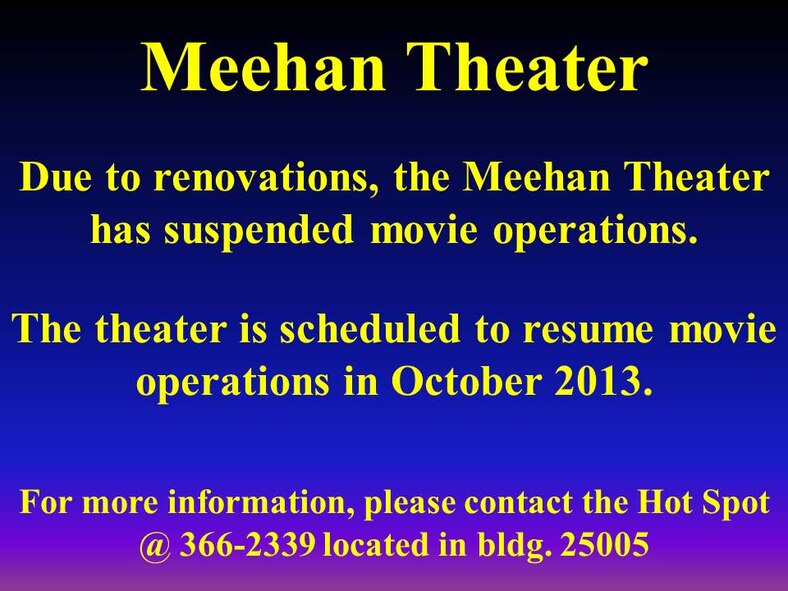 Meehan Theater

Due to renovations, the Meehan Theater has suspended movie operations.

The theater is scheduled to resume movie operations in October 2013.

For more information, please contact the Hot Spot @ 366-2339 located in bldg. 25005